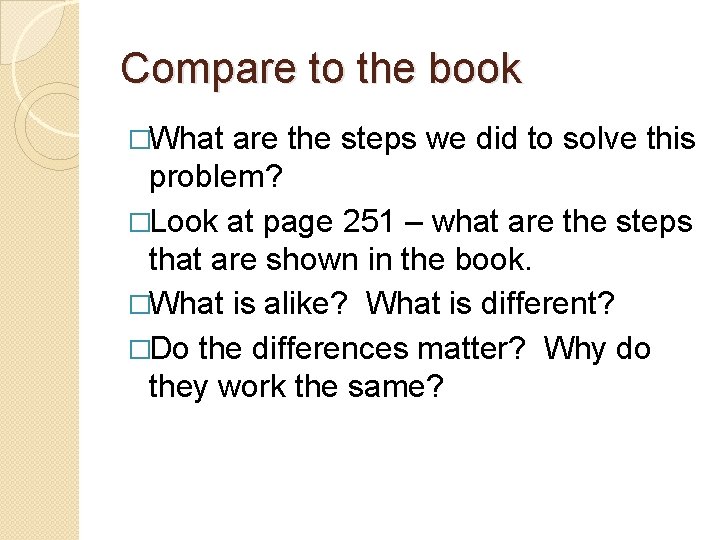 Compare to the book

□What are the steps we did to solve this problem?

□Look at page 251 – what are the steps that are shown in the book.

□What is alike?  What is different?

□Do the differences matter?  Why do they work the same?